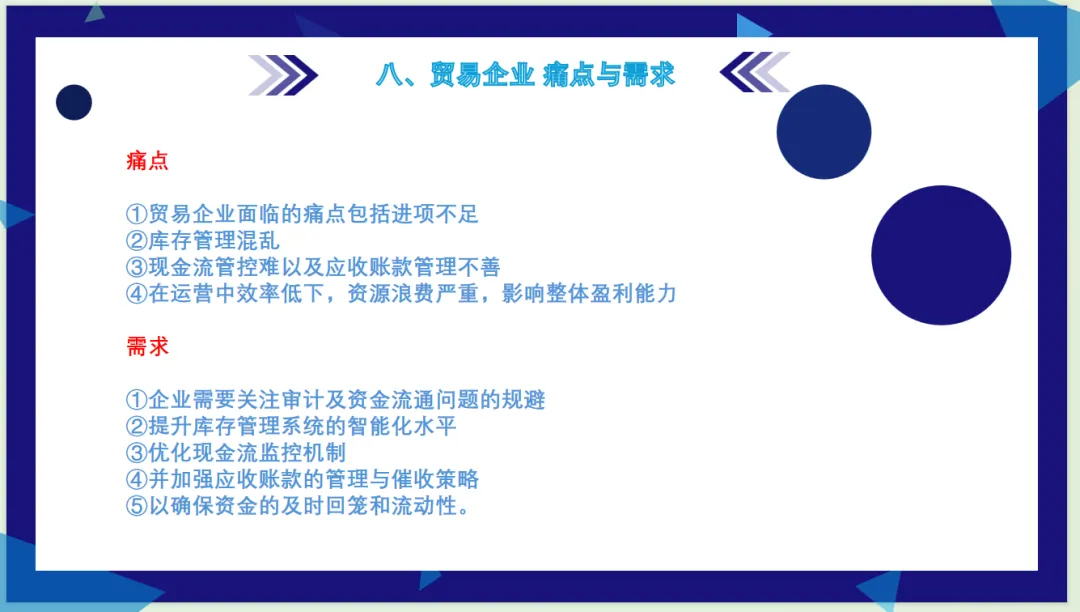 八、贸易企业 痛点与需求

痛点

①贸易企业面临的痛点包括进项不足
②库存管理混乱
③现金流管控难以及应收账款管理不善
④在运营中效率低下，资源浪费严重，影响整体盈利能力

需求

①企业需要关注审计及资金流通问题的规避
②提升库存管理系统的智能化水平
③优化现金流监控机制
④并加强应收账款的管理与催收策略
⑤以确保资金的及时回笼和流动性。